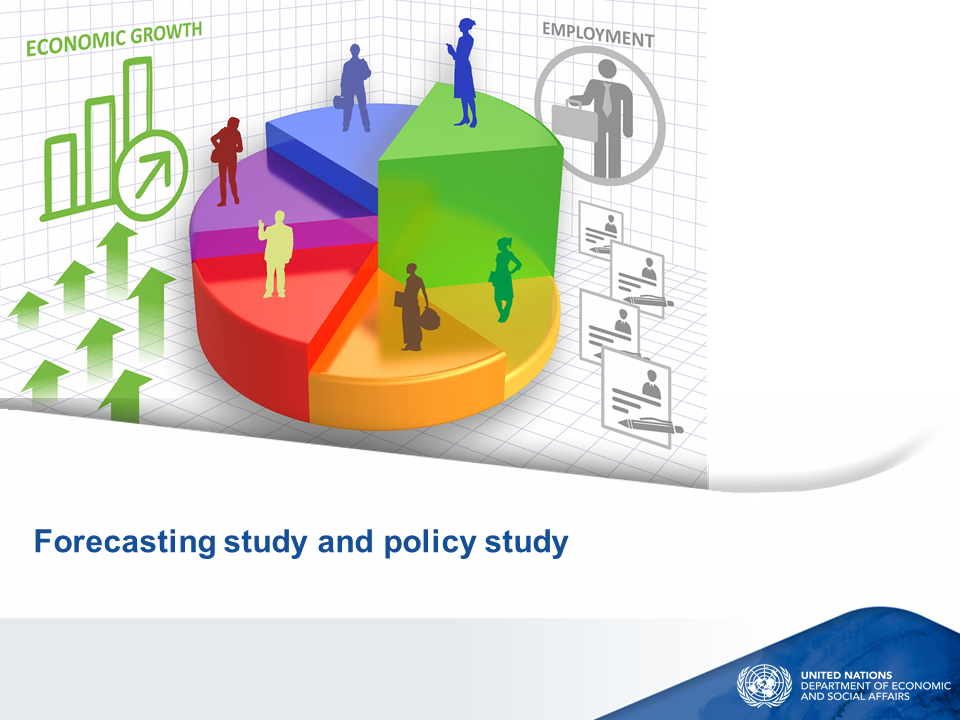 ECONOMIC GROWTH

EMPLOYMENT

Forecasting study and policy study

UNITED NATIONS
DEPARTMENT OF ECONOMIC
AND SOCIAL AFFAIRS